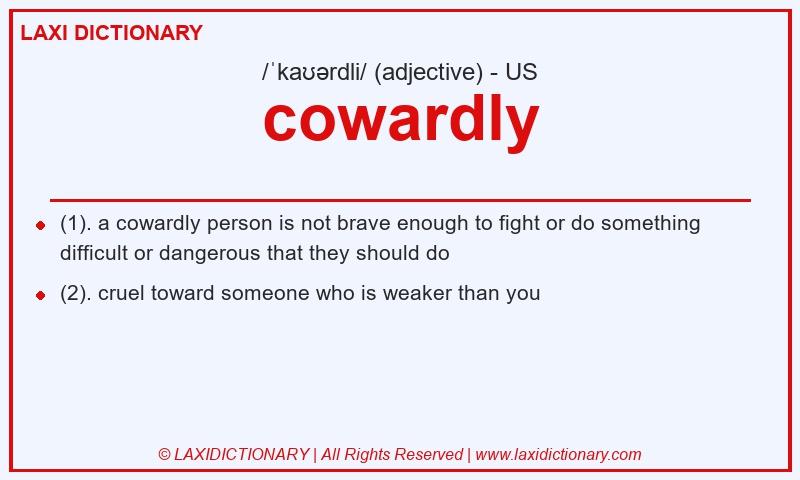 LAXI DICTIONARY

/ˈkaʊərdli/ (adjective) - US

cowardly

(1). a cowardly person is not brave enough to fight or do something difficult or dangerous that they should do

(2). cruel toward someone who is weaker than you

© LAXIDICTIONARY | All Rights Reserved | www.laxidictionary.com